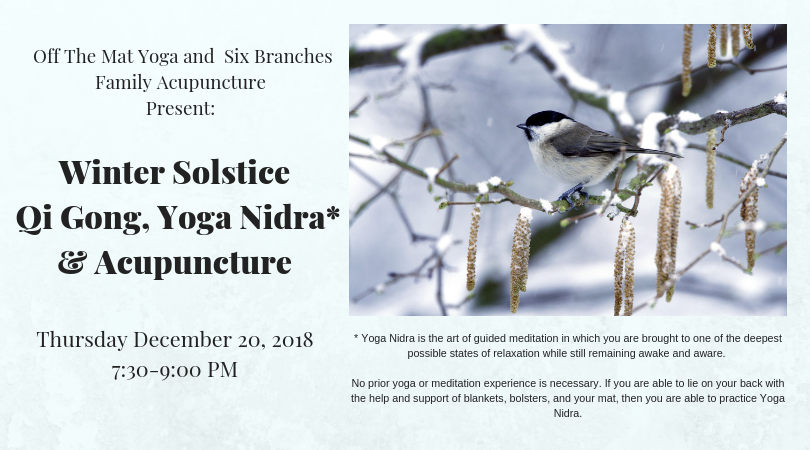 Off The Mat Yoga and Six Branches Family Acupuncture Present:

Winter Solstice Qi Gong, Yoga Nidra* & Acupuncture

Thursday December 20, 2018
7:30-9:00 PM

* Yoga Nidra is the art of guided meditation in which you are brought to one of the deepest possible states of relaxation while still remaining awake and aware.

No prior yoga or meditation experience is necessary. If you are able to lie on your back with the help and support of blankets, bolsters, and your mat, then you are able to practice Yoga Nidra.